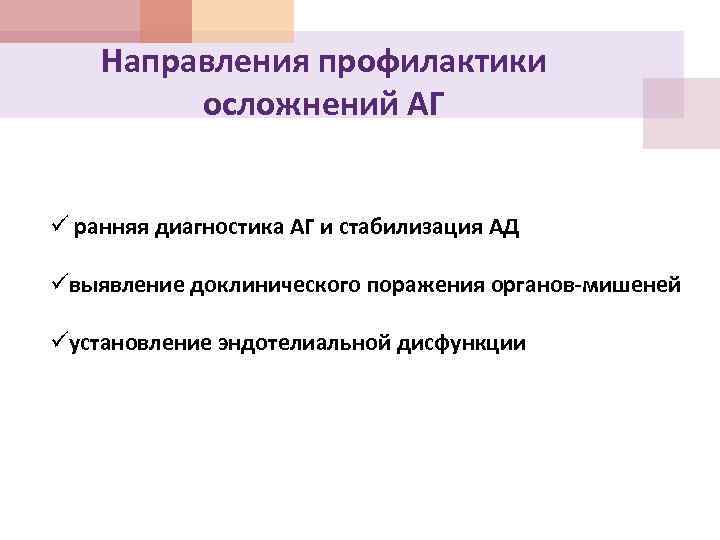 Направления профилактики осложнений АГ

✓ ранняя диагностика АГ и стабилизация АД

✓выявление доклинического поражения органов-мишеней

✓установление эндотелиальной дисфункции